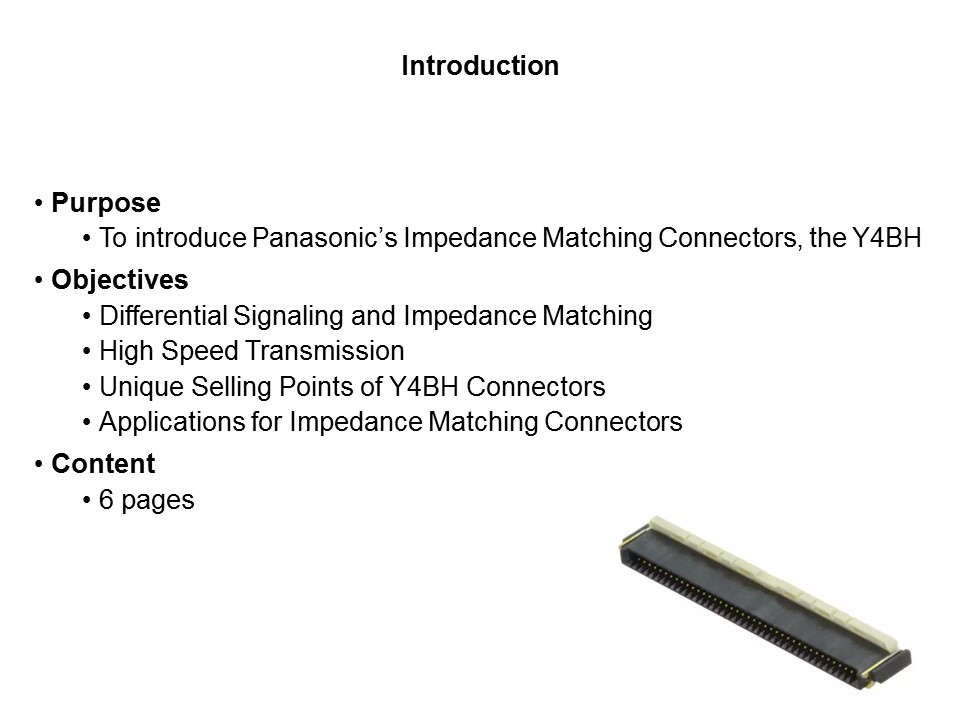 Introduction

• Purpose
• To introduce Panasonic's Impedance Matching Connectors, the Y4BH
• Objectives
• Differential Signaling and Impedance Matching
• High Speed Transmission
• Unique Selling Points of Y4BH Connectors
• Applications for Impedance Matching Connectors
• Content
• 6 pages